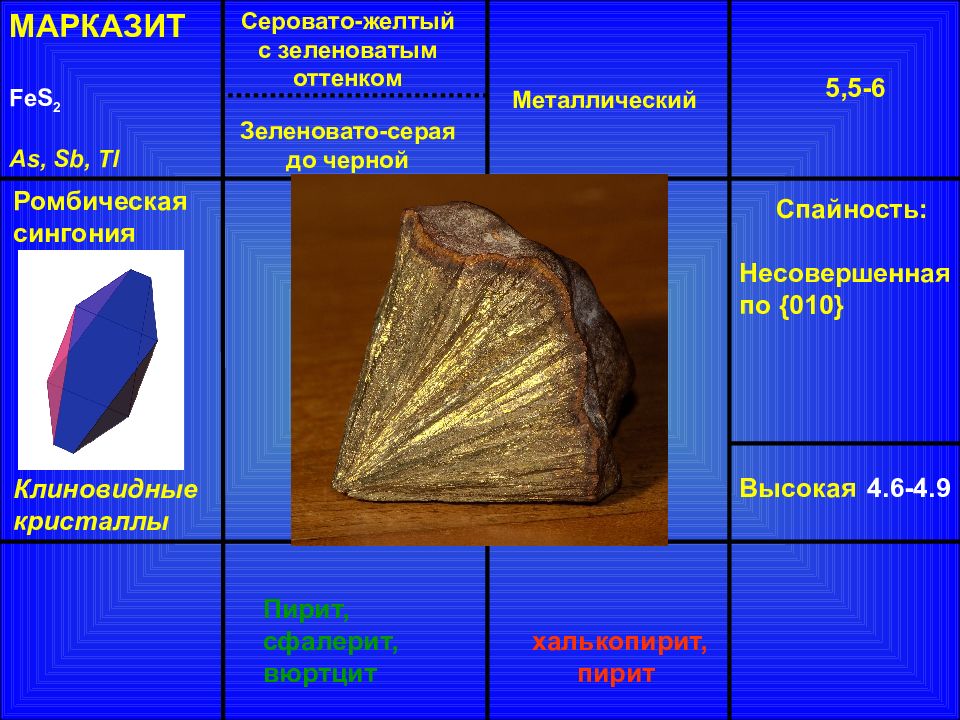 МАРКАЗИТ

$FeS_2$

As, Sb, Tl

Серовато-желтый с зеленоватым оттенком

Зеленовато-серая до черной

Металлический

5,5-6

Ромбическая сингония

Клиновидные кристаллы

Спайность:

Несовершенная по {010}

Высокая 4.6-4.9

Пирит, сфалерит, вюртцит

халькопирит, пирит